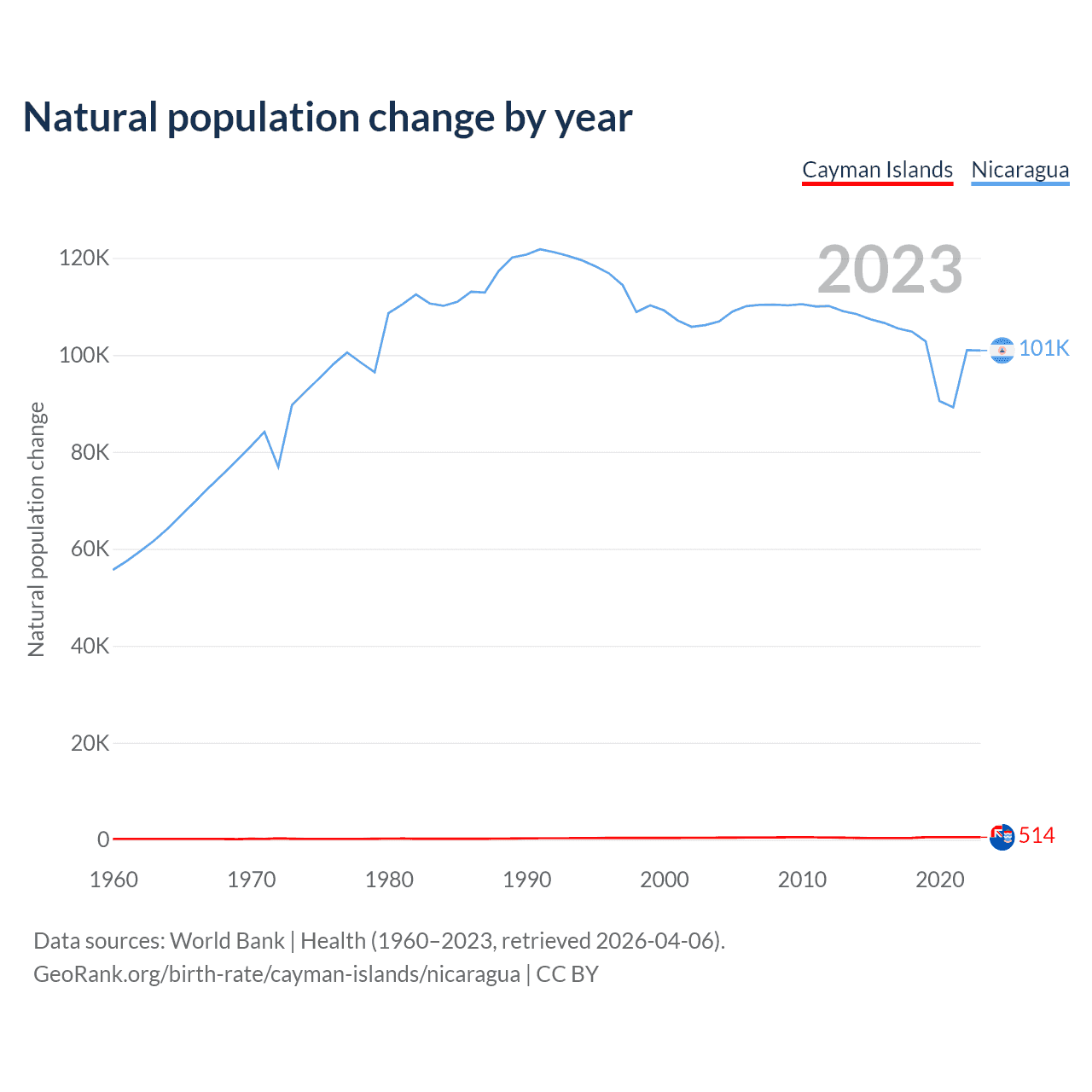 Natural population change by year

Cayman Islands Nicaragua

2023

Natural population change

120K
100K
80K
60K
40K
20K
0

101K
514

1960 1970 1980 1990 2000 2010 2020

Data sources: World Bank | Health (1960–2023, retrieved 2026-04-06).
GeoRank.org/birth-rate/cayman-islands/nicaragua | CC BY